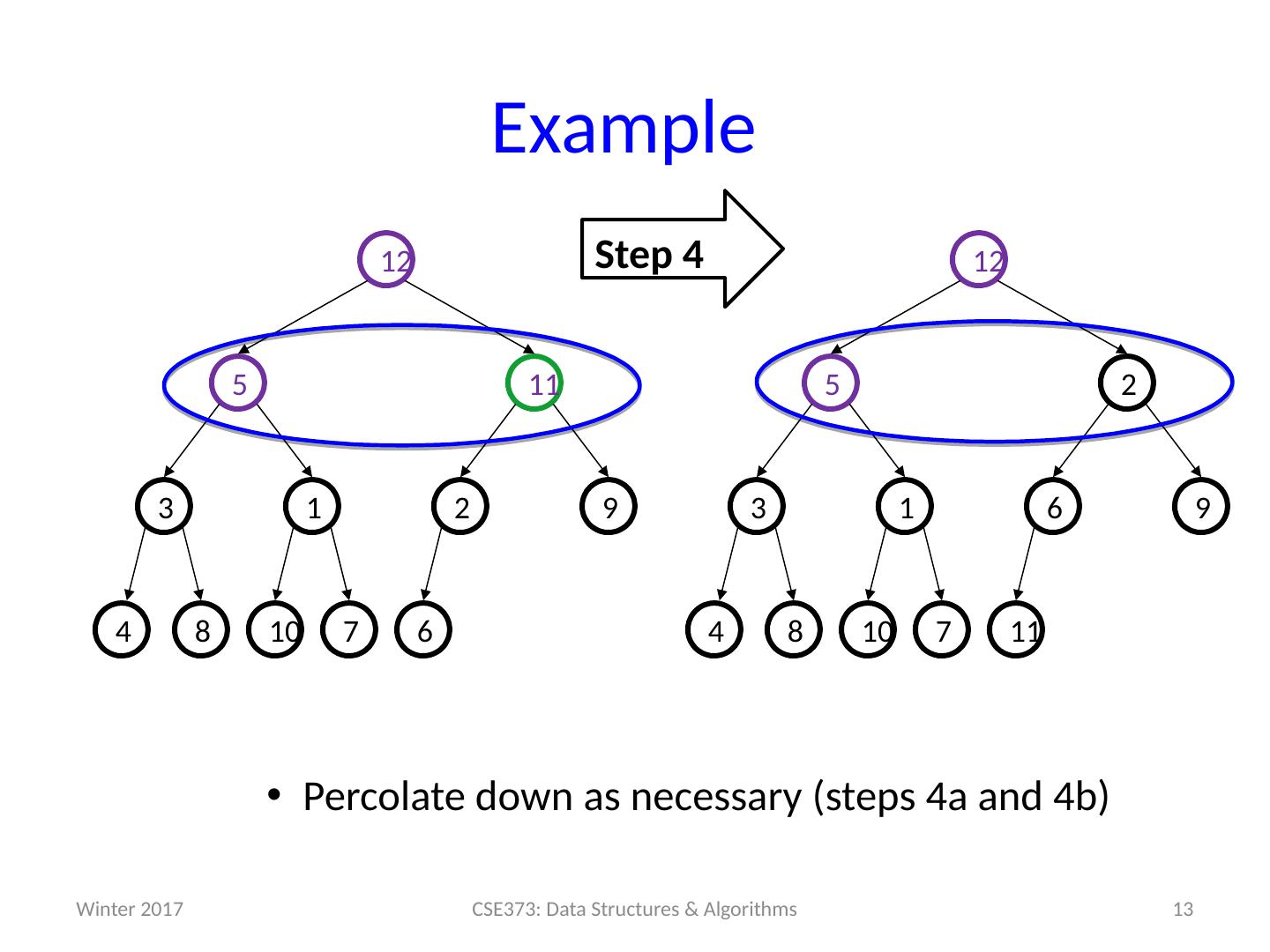 Example

Step 4

12

5

11

3

1

2

9

4

8

10

7

6

12

5

2

3

1

6

9

4

8

10

7

11

• Percolate down as necessary (steps 4a and 4b)

Winter 2017

CSE373: Data Structures & Algorithms

13